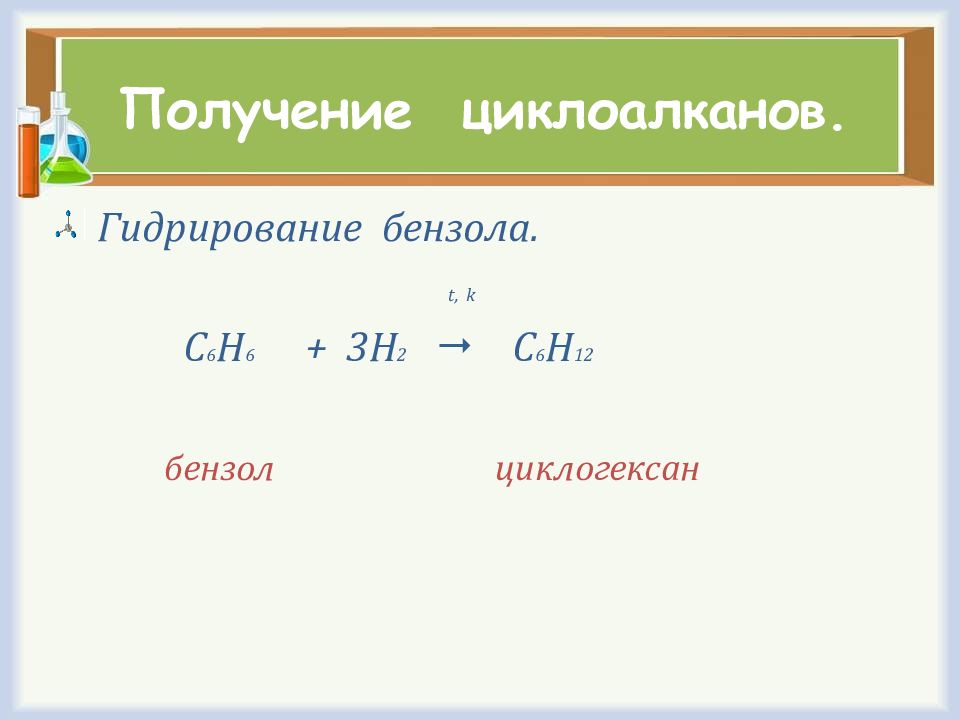 Получение циклоалканов.

Гидрирование бензола.

$C_6H_6 + 3H_2 \xrightarrow{t,\ k} C_6H_{12}$

бензол циклогексан